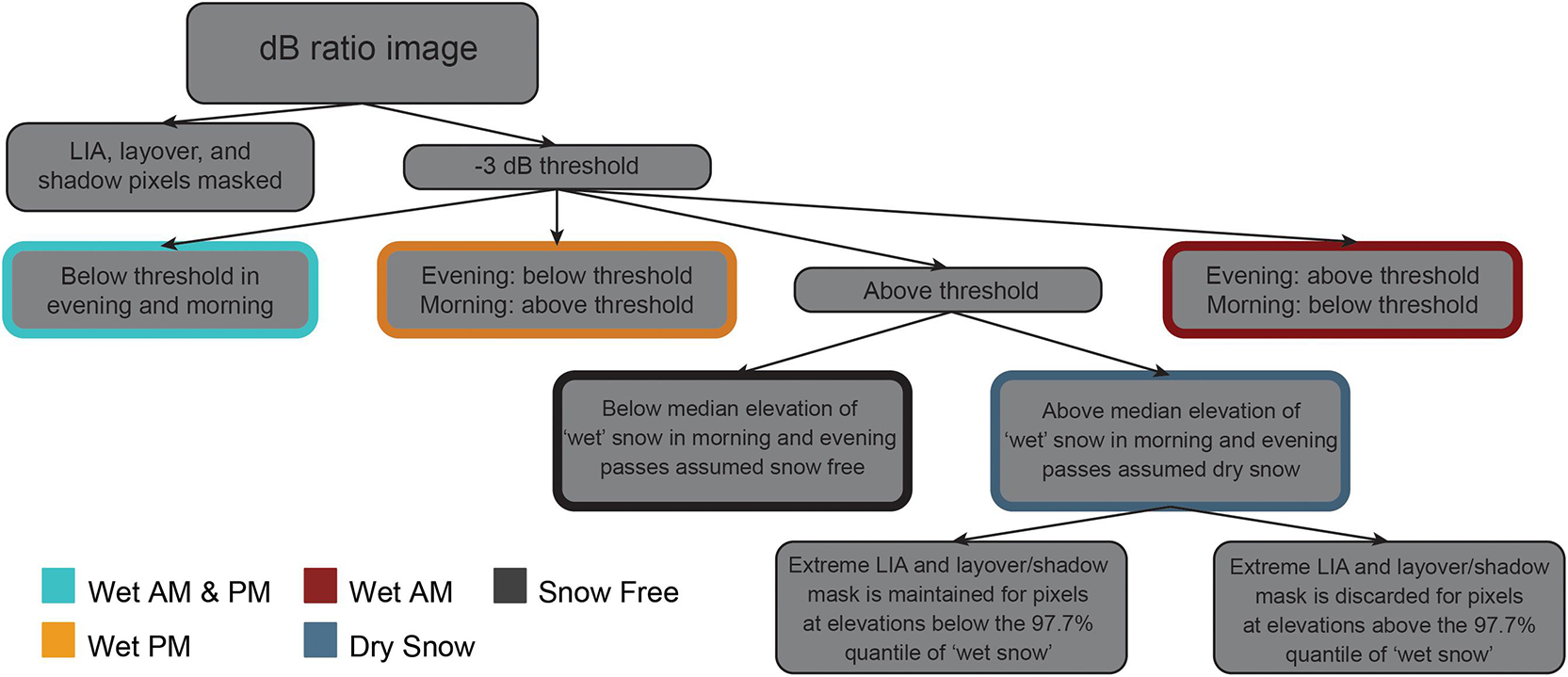 dB ratio image

LIA, layover, and shadow pixels masked

-3 dB threshold

Below threshold in evening and morning

Evening: below threshold
Morning: above threshold

Above threshold

Evening: above threshold
Morning: below threshold

Below median elevation of 'wet' snow in morning and evening passes assumed snow free

Above median elevation of 'wet' snow in morning and evening passes assumed dry snow

Extreme LIA and layover/shadow mask is maintained for pixels at elevations below the 97.7% quantile of 'wet snow'

Extreme LIA and layover/shadow mask is discarded for pixels at elevations above the 97.7% quantile of 'wet snow'

Wet AM & PM
Wet AM
Snow Free
Wet PM
Dry Snow